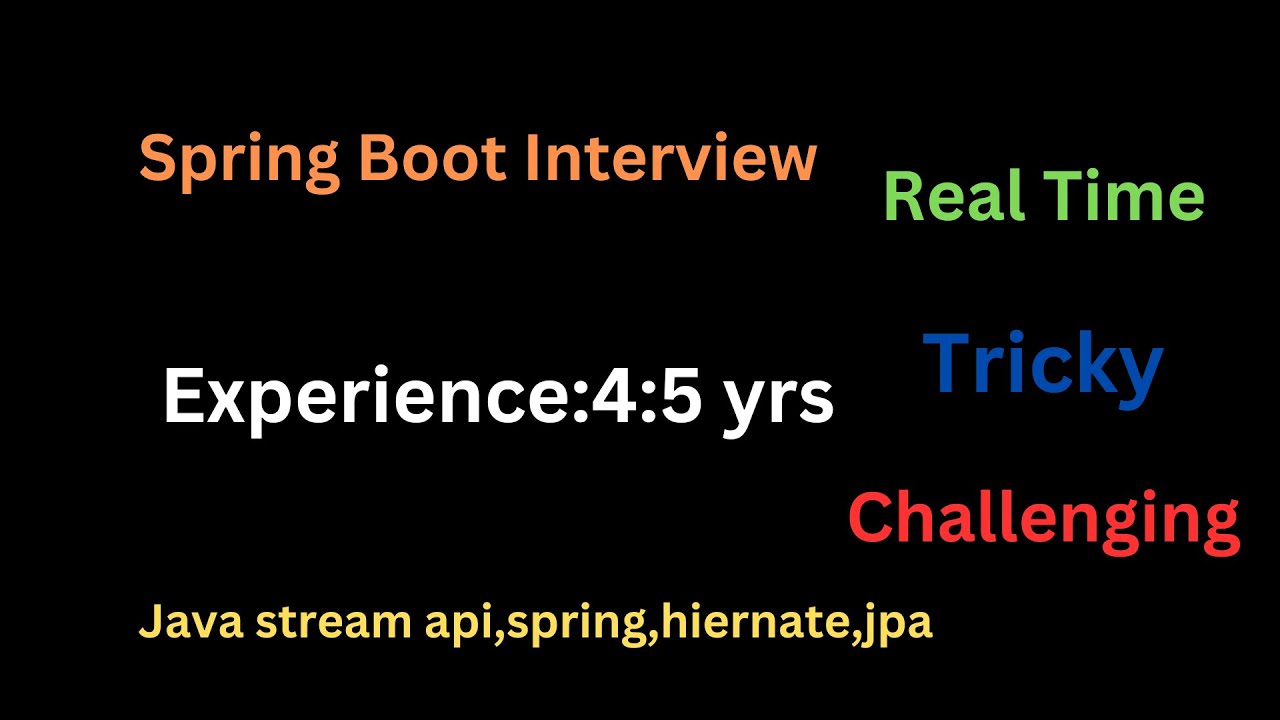 Spring Boot Interview

Real Time

Experience:4:5 yrs

Tricky

Challenging

Java stream api,spring,hiernate,jpa